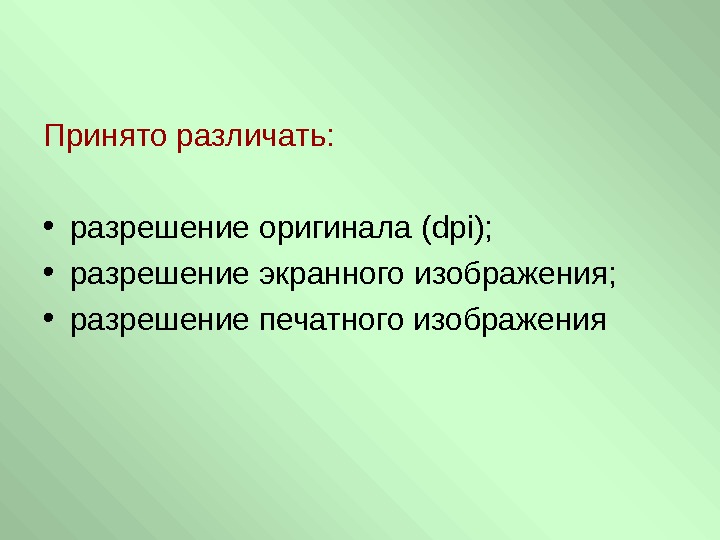 Принято различать:

• разрешение оригинала (dpi);
• разрешение экранного изображения;
• разрешение печатного изображения